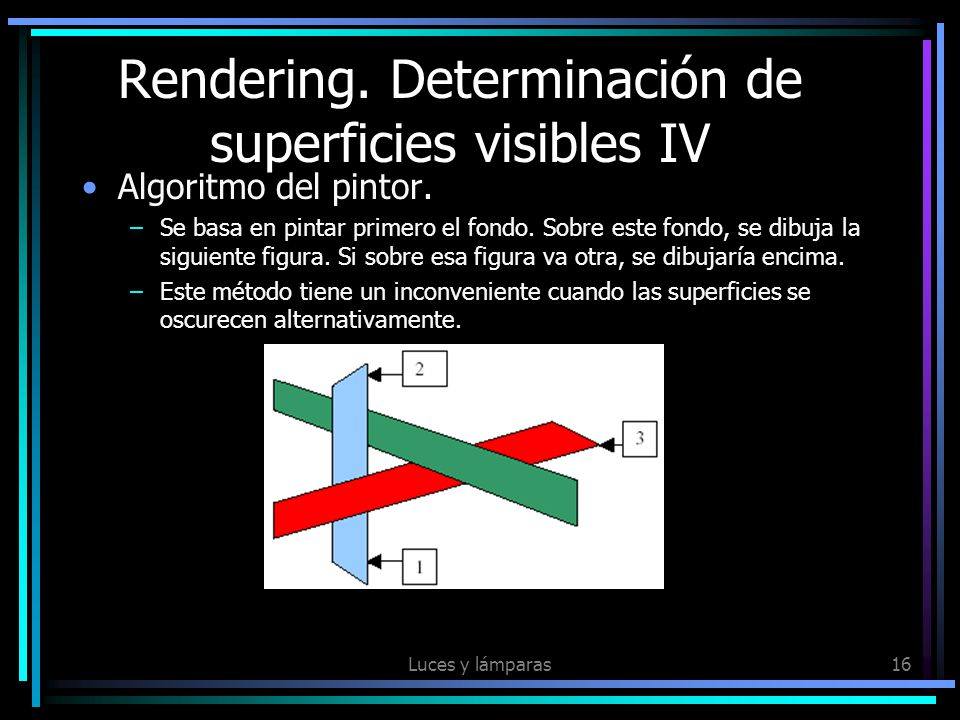 Rendering. Determinación de superficies visibles IV

• Algoritmo del pintor.

– Se basa en pintar primero el fondo. Sobre este fondo, se dibuja la siguiente figura. Si sobre esa figura va otra, se dibujaría encima.

– Este método tiene un inconveniente cuando las superficies se oscurecen alternativamente.

2

3

1

Luces y lámparas

16